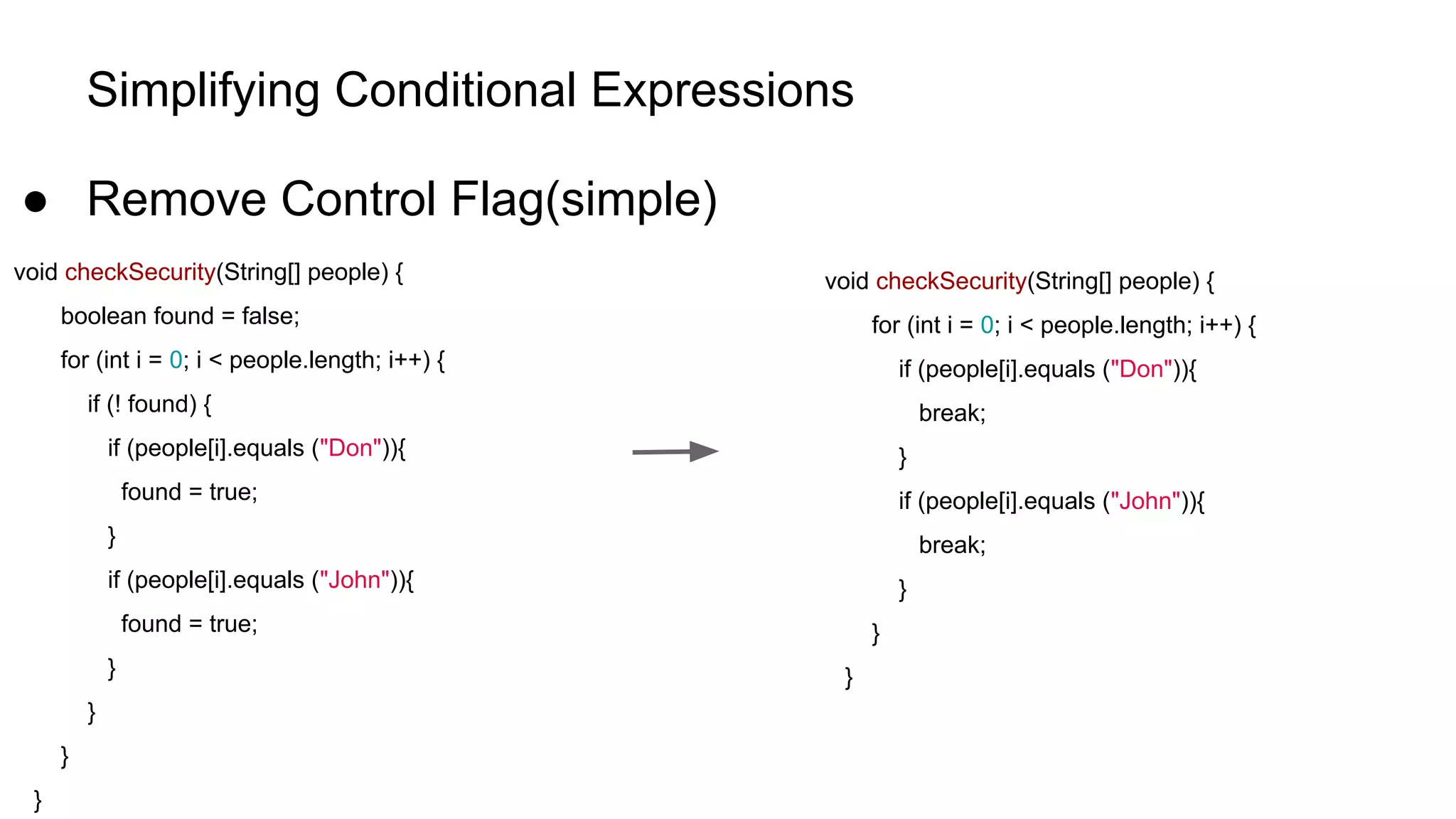 Simplifying Conditional Expressions

● Remove Control Flag(simple)

void checkSecurity(String[] people) {
boolean found = false;
for (int i = 0; i < people.length; i++) {
if (! found) {
if (people[i].equals ("Don")){
found = true;
}
if (people[i].equals ("John")){
found = true;
}
}
}
}

void checkSecurity(String[] people) {
for (int i = 0; i < people.length; i++) {
if (people[i].equals ("Don")){
break;
}
if (people[i].equals ("John")){
break;
}
}
}